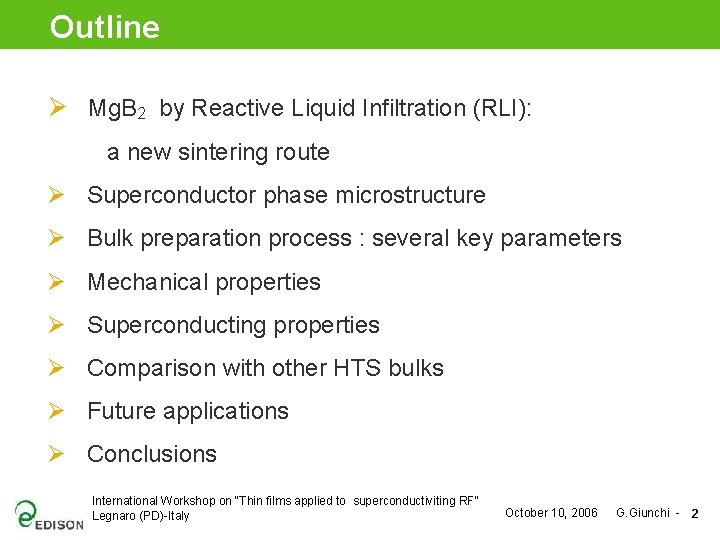 Outline

➢ $MgB_2$ by Reactive Liquid Infiltration (RLI):
a new sintering route
➢ Superconductor phase microstructure
➢ Bulk preparation process : several key parameters
➢ Mechanical properties
➢ Superconducting properties
➢ Comparison with other HTS bulks
➢ Future applications
➢ Conclusions

EDISON
International Workshop on "Thin films applied to superconductiviting RF"
Legnaro (PD)-Italy
October 10, 2006 G.Giunchi - 2